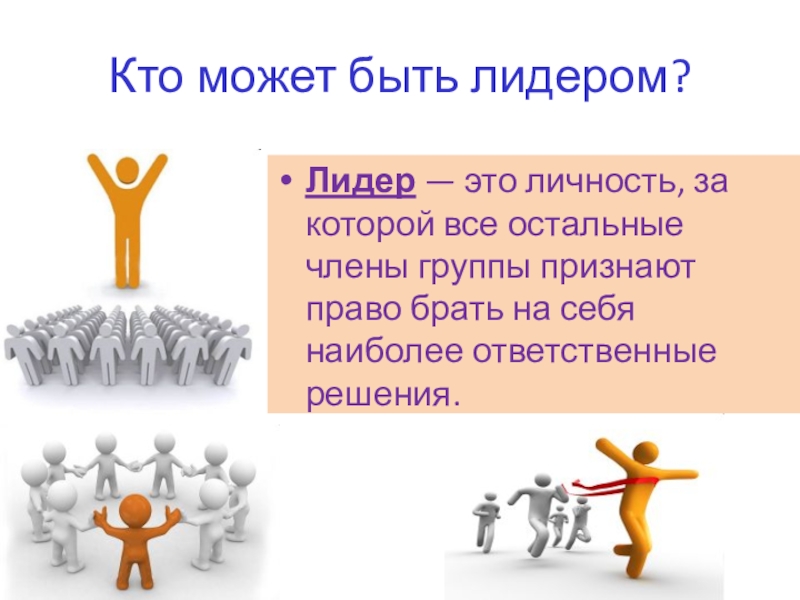 Кто может быть лидером?

• Лидер — это личность, за которой все остальные члены группы признают право брать на себя наиболее ответственные решения.